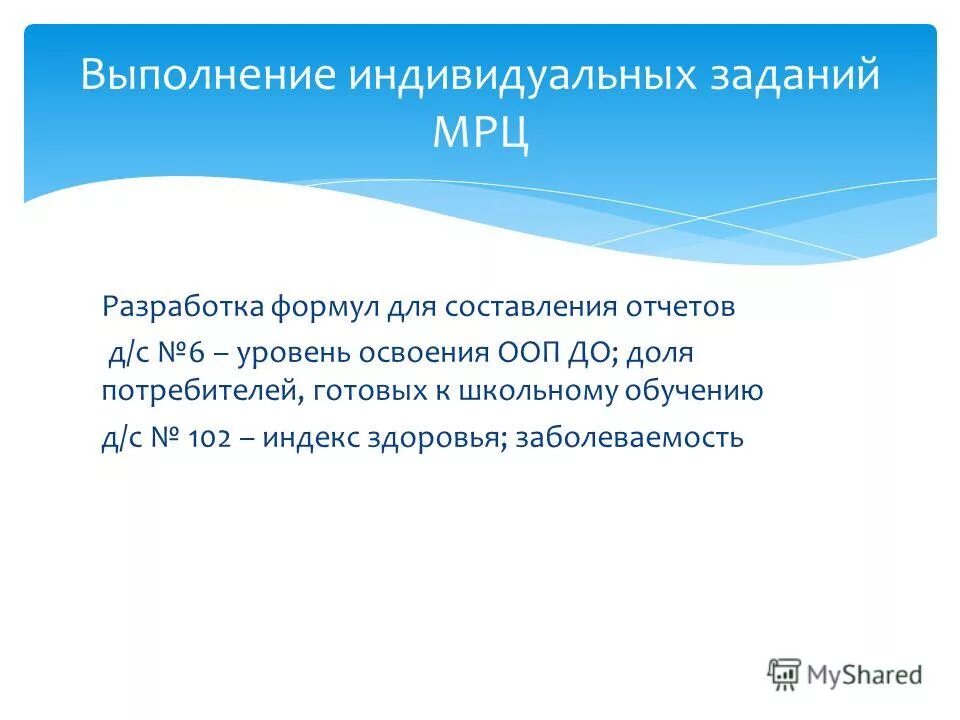 Выполнение индивидуальных заданий МРЦ

Разработка формул для составления отчетов

д/с №6 – уровень освоения ООП ДО; доля потребителей, готовых к школьному обучению

д/с № 102 – индекс здоровья; заболеваемость

MyShared